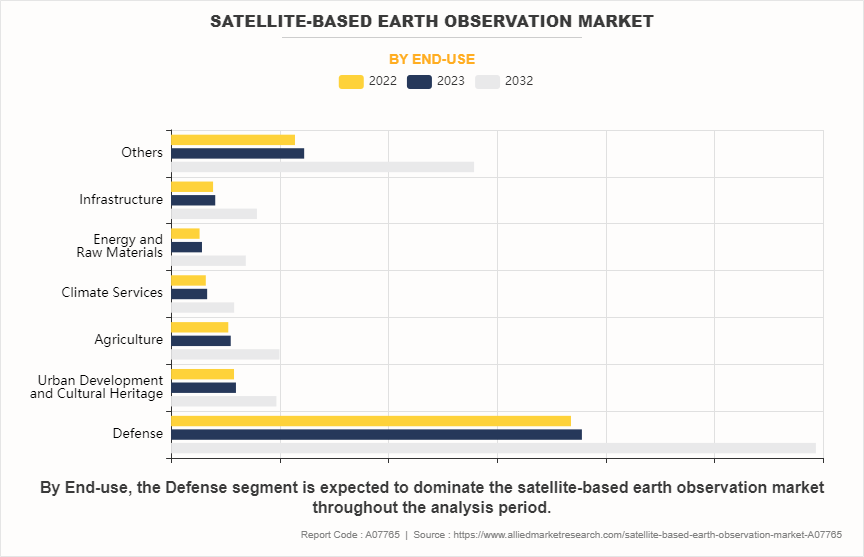 SATELLITE-BASED EARTH OBSERVATION MARKET

BY END-USE

2022 2023 2032

Others

Infrastructure

Energy and Raw Materials

Climate Services

Agriculture

Urban Development and Cultural Heritage

Defense

By End-use, the Defense segment is expected to dominate the satellite-based earth observation market throughout the analysis period.

Report Code : A07765 | Source : https://www.alliedmarketresearch.com/satellite-based-earth-observation-market-A07765